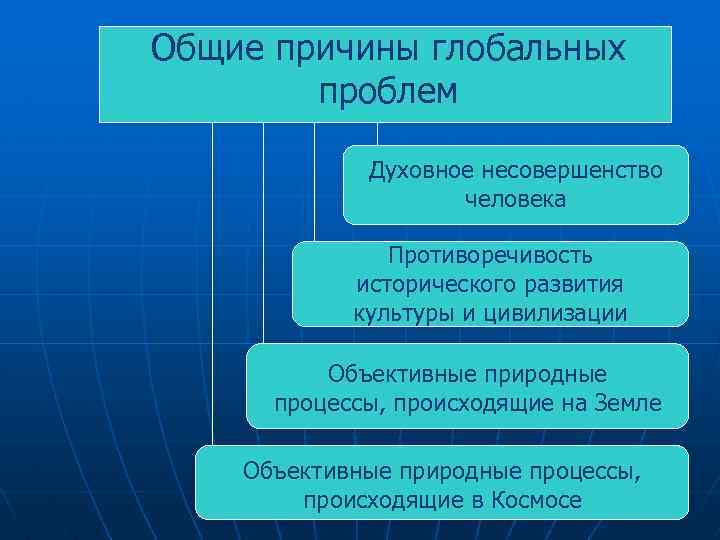 Общие причины глобальных проблем

Духовное несовершенство человека

Противоречивость исторического развития культуры и цивилизации

Объективные природные процессы, происходящие на Земле

Объективные природные процессы, происходящие в Космосе